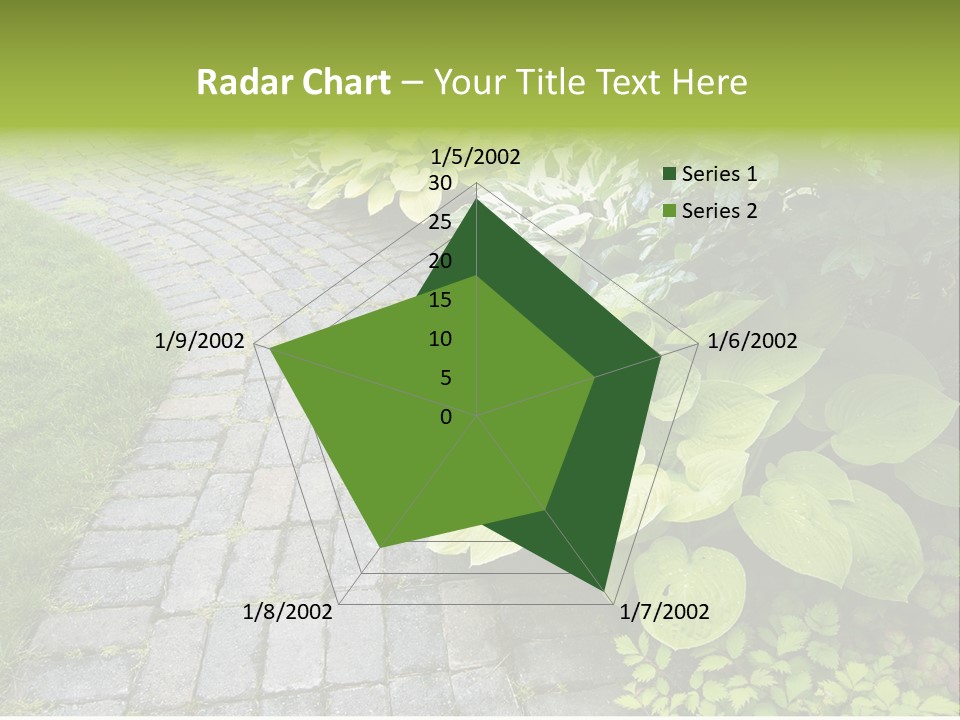 Radar Chart – Your Title Text Here

1/5/2002
30
25
20
15
10
5
0
1/6/2002
1/7/2002
1/8/2002
1/9/2002

Series 1
Series 2